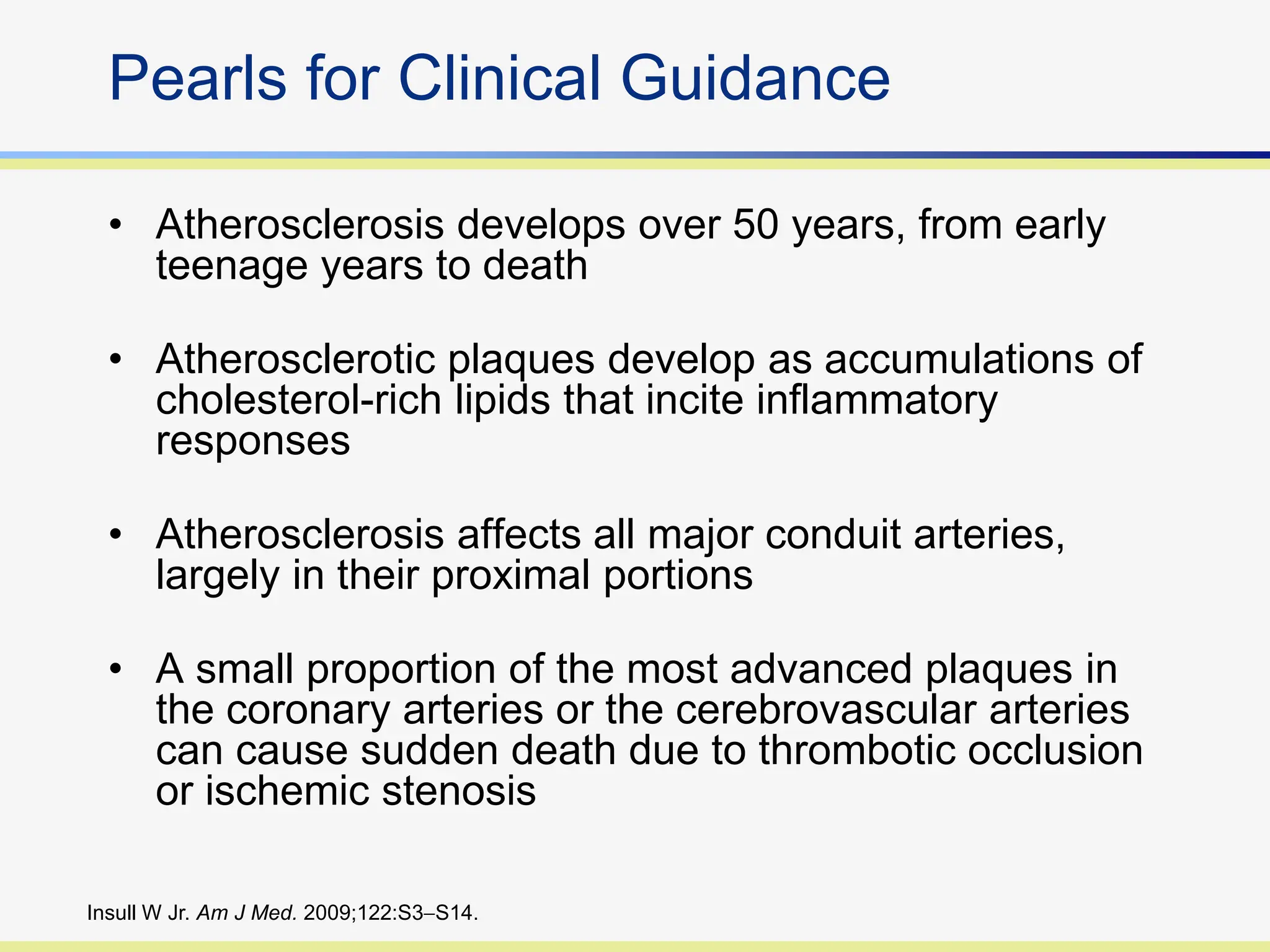 Pearls for Clinical Guidance

• Atherosclerosis develops over 50 years, from early teenage years to death

• Atherosclerotic plaques develop as accumulations of cholesterol-rich lipids that incite inflammatory responses

• Atherosclerosis affects all major conduit arteries, largely in their proximal portions

• A small proportion of the most advanced plaques in the coronary arteries or the cerebrovascular arteries can cause sudden death due to thrombotic occlusion or ischemic stenosis

Insull W Jr. Am J Med. 2009;122:S3–S14.